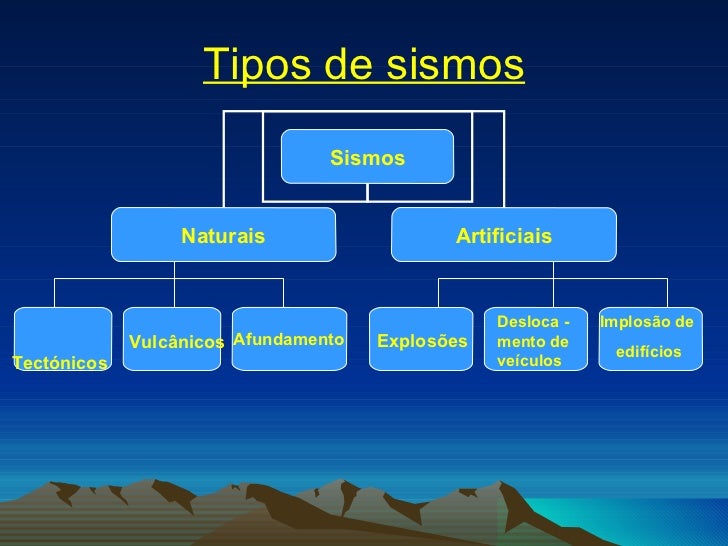 Tipos de sismos

Sismos

Naturais

Artificiais

Tectónicos

Vulcânicos

Afundamento

Explosões

Desloca - mento de veículos

Implosão de edifícios